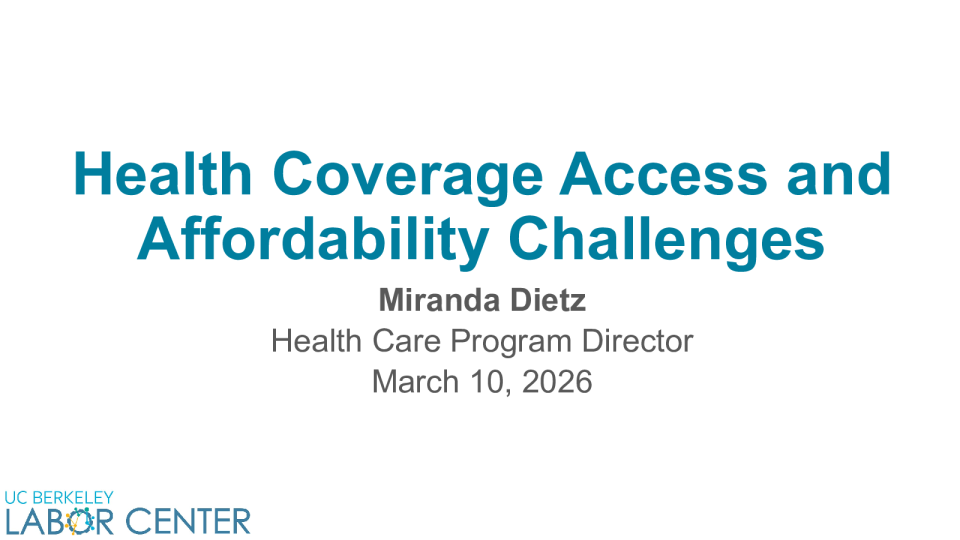 Health Coverage Access and Affordability Challenges

Miranda Dietz
Health Care Program Director
March 10, 2026

UC BERKELEY
LABOR CENTER